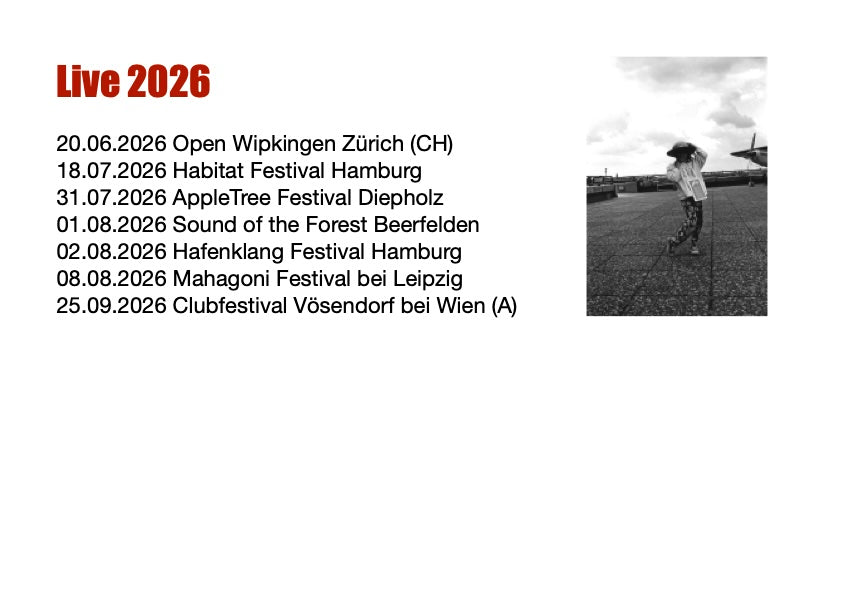 Live 2026

20.06.2026 Open Wipkingen Zürich (CH)
18.07.2026 Habitat Festival Hamburg
31.07.2026 AppleTree Festival Diepholz
01.08.2026 Sound of the Forest Beerfelden
02.08.2026 Hafenklang Festival Hamburg
08.08.2026 Mahagoni Festival bei Leipzig
25.09.2026 Clubfestival Vösendorf bei Wien (A)